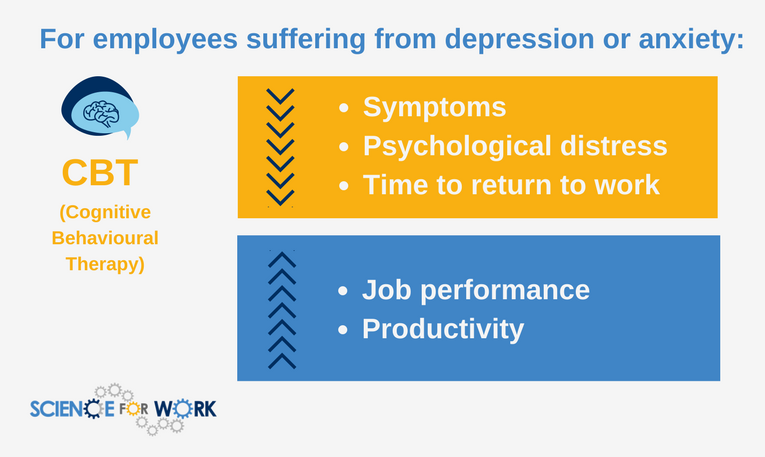 For employees suffering from depression or anxiety:

CBT

(Cognitive Behavioural Therapy)

- Symptoms
- Psychological distress
- Time to return to work

- Job performance
- Productivity

SCIENCE FOR WORK